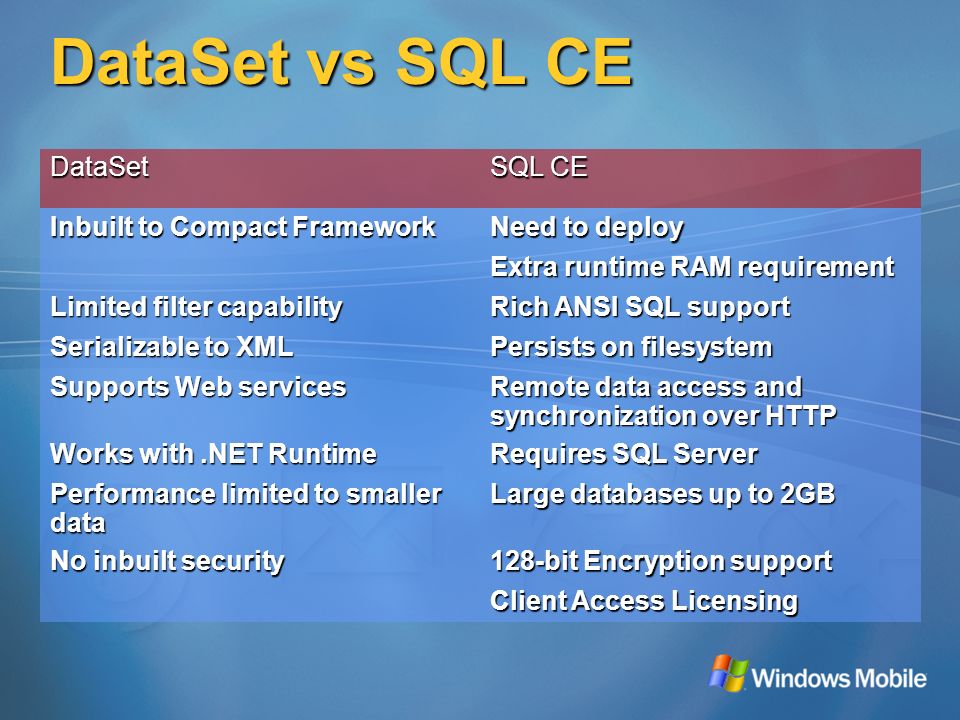 DataSet vs SQL CE

| DataSet | SQL CE |
|---|---|
| Inbuilt to Compact Framework | Need to deploy |
| | Extra runtime RAM requirement |
| Limited filter capability | Rich ANSI SQL support |
| Serializable to XML | Persists on filesystem |
| Supports Web services | Remote data access and synchronization over HTTP |
| Works with .NET Runtime | Requires SQL Server |
| Performance limited to smaller data | Large databases up to 2GB |
| No inbuilt security | 128-bit Encryption support |
| | Client Access Licensing |

Windows Mobile